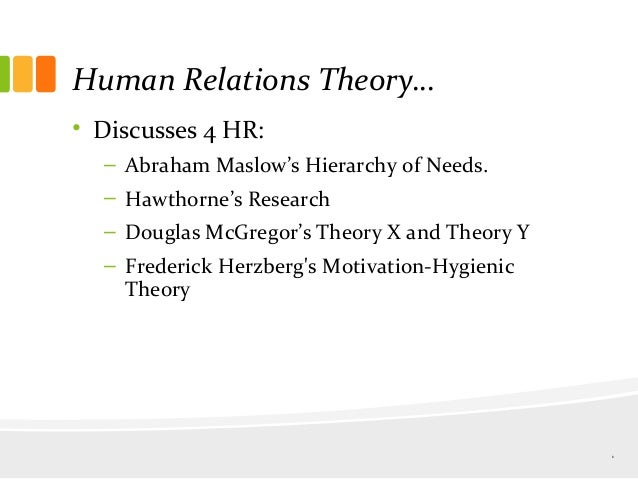 Human Relations Theory…

• Discusses 4 HR:
– Abraham Maslow’s Hierarchy of Needs.
– Hawthorne’s Research
– Douglas McGregor’s Theory X and Theory Y
– Frederick Herzberg's Motivation-Hygienic Theory